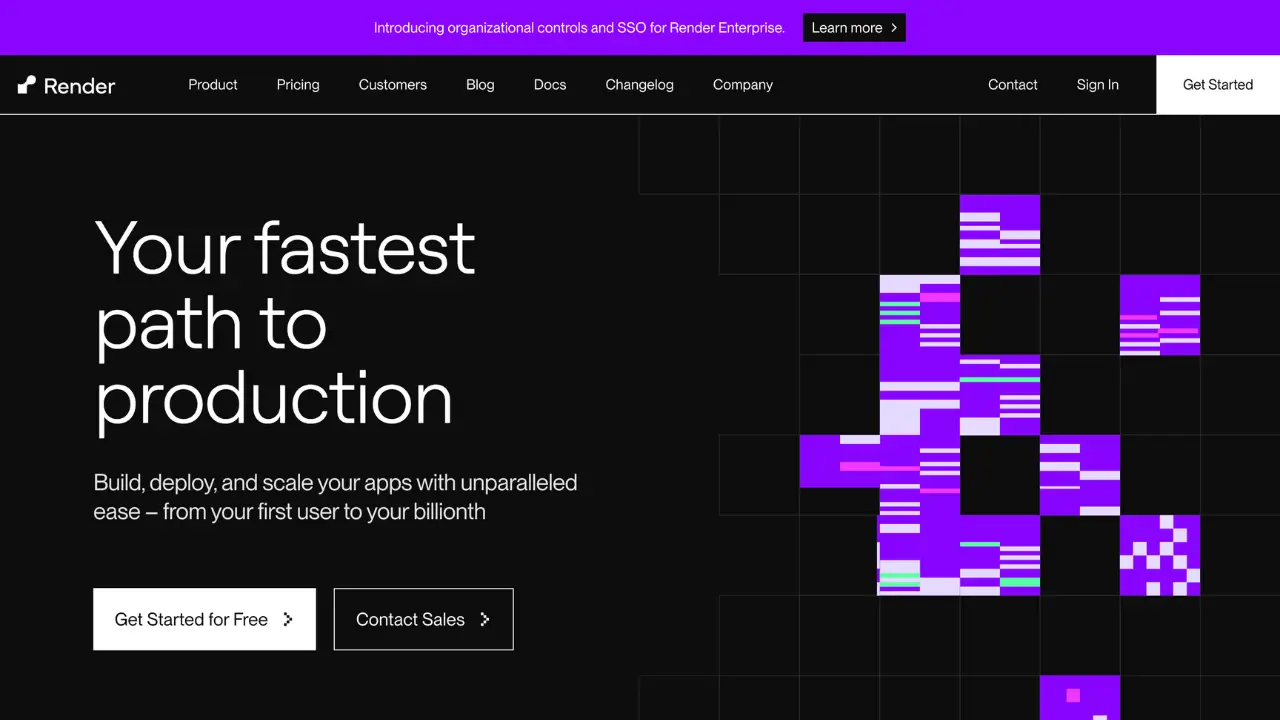 Introducing organizational controls and SSO for Render Enterprise. Learn more

Render

Product Pricing Customers Blog Docs Changelog Company

Contact Sign In Get Started

Your fastest path to production

Build, deploy, and scale your apps with unparalleled ease – from your first user to your billionth

Get Started for Free

Contact Sales